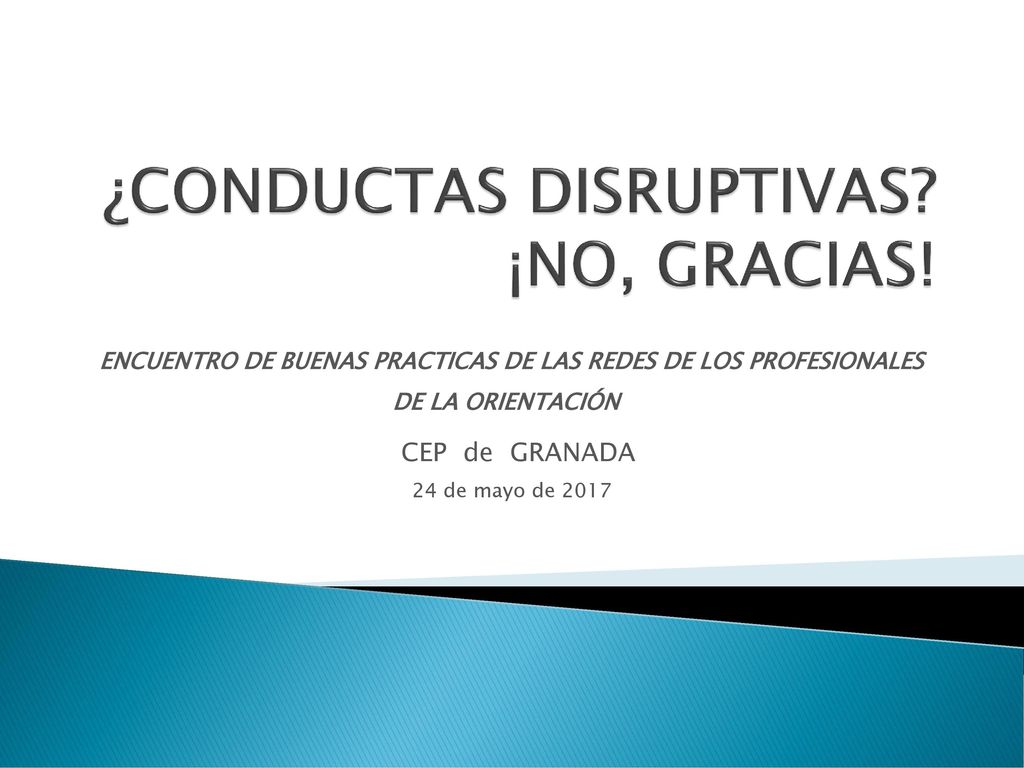 ¿CONDUCTAS DISRUPTIVAS? ¡NO, GRACIAS!

ENCUENTRO DE BUENAS PRACTICAS DE LAS REDES DE LOS PROFESIONALES DE LA ORIENTACIÓN

CEP de GRANADA

24 de mayo de 2017